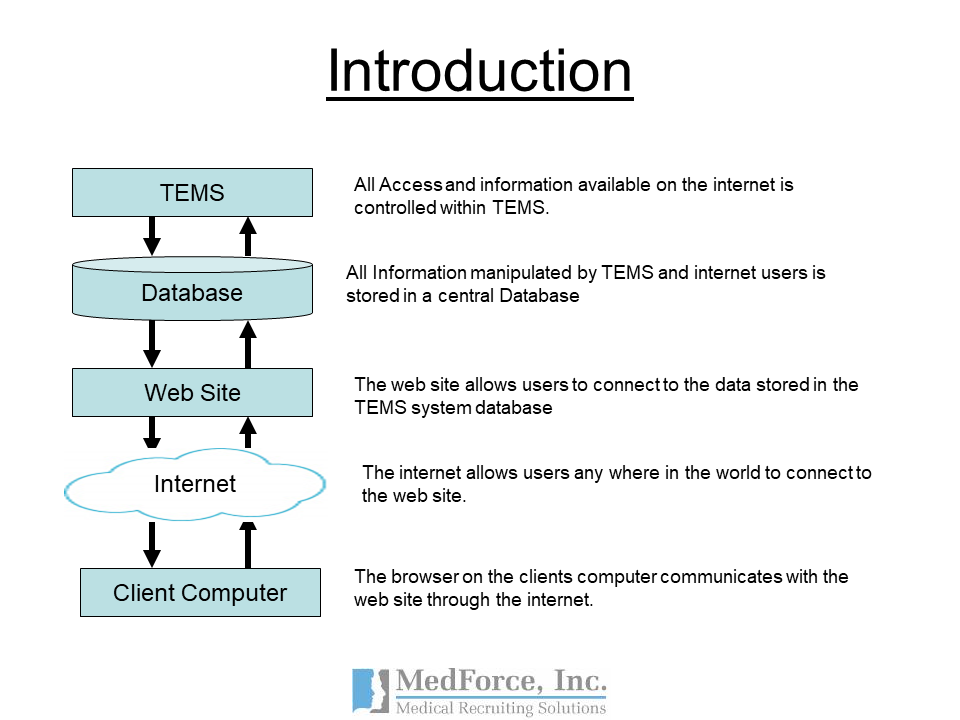 Introduction

TEMS

All Access and information available on the internet is controlled within TEMS.

Database

All Information manipulated by TEMS and internet users is stored in a central Database

Web Site

The web site allows users to connect to the data stored in the TEMS system database

Internet

The internet allows users any where in the world to connect to the web site.

Client Computer

The browser on the clients computer communicates with the web site through the internet.

MedForce, Inc.
Medical Recruiting Solutions